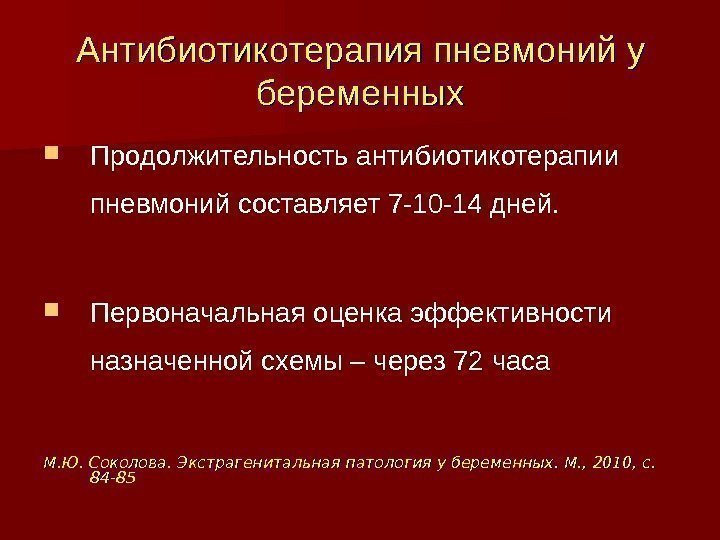 Антибиотикотерапия пневмоний у беременных

Продолжительность антибиотикотерапии пневмоний составляет 7-10-14 дней.

Первоначальная оценка эффективности назначенной схемы – через 72 часа

М.Ю. Соколова. Экстрагенитальная патология у беременных. М., 2010, с. 84-85